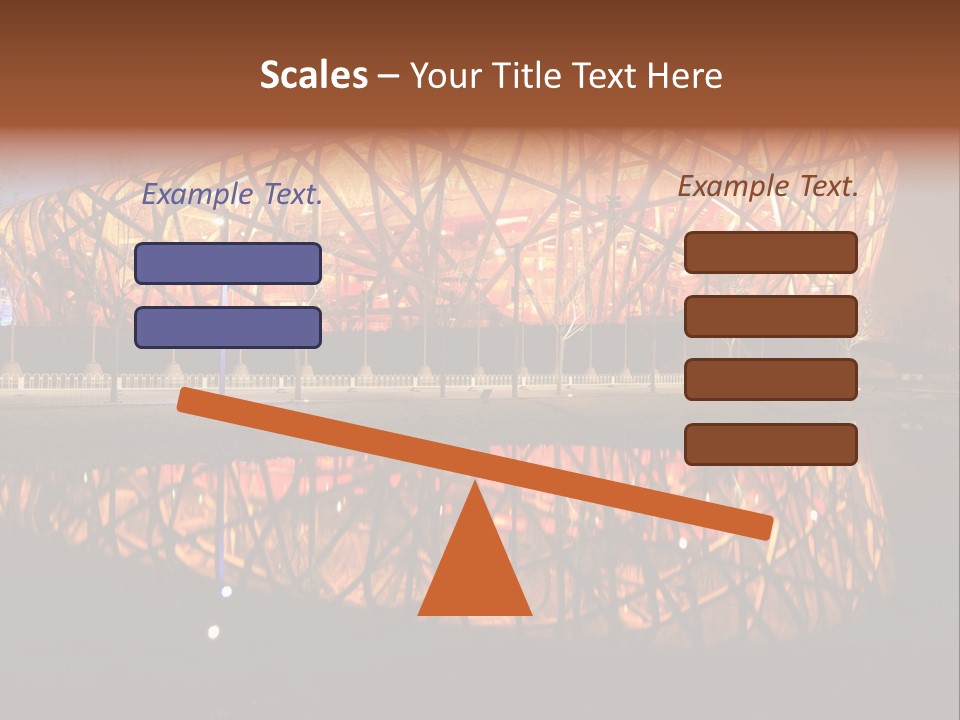 Scales – Your Title Text Here

Example Text.

Example Text.